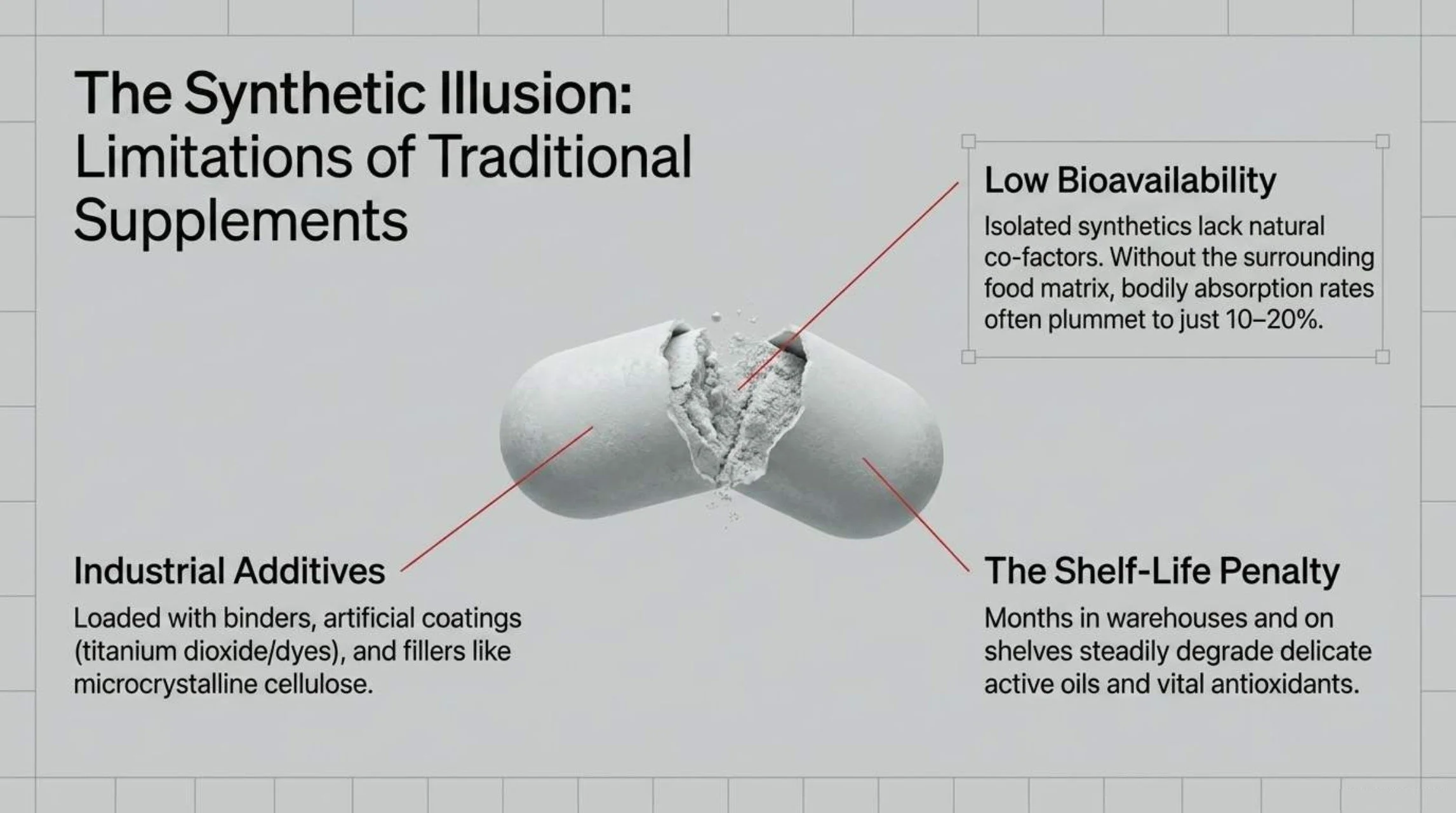 The Synthetic Illusion: Limitations of Traditional Supplements

Low Bioavailability

Isolated synthetics lack natural co-factors. Without the surrounding food matrix, bodily absorption rates often plummet to just 10–20%.

Industrial Additives

Loaded with binders, artificial coatings (titanium dioxide/dyes), and fillers like microcrystalline cellulose.

The Shelf-Life Penalty

Months in warehouses and on shelves steadily degrade delicate active oils and vital antioxidants.